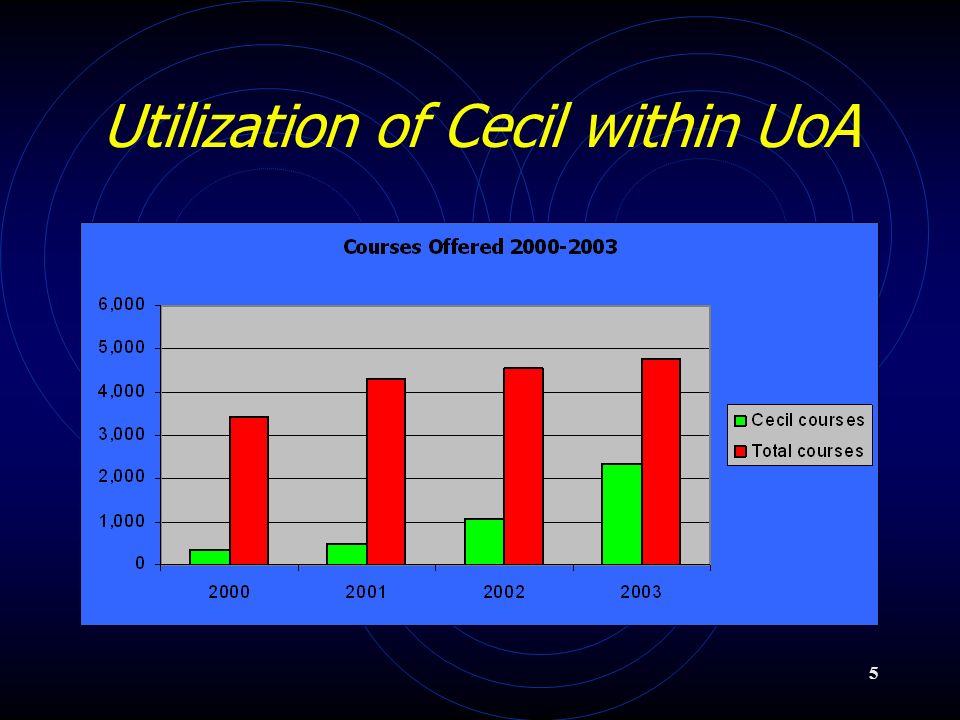 Utilization of Cecil within UoA

Courses Offered 2000-2003

6,000
5,000
4,000
3,000
2,000
1,000
0

2000
2001
2002
2003

Cecil courses
Total courses

5